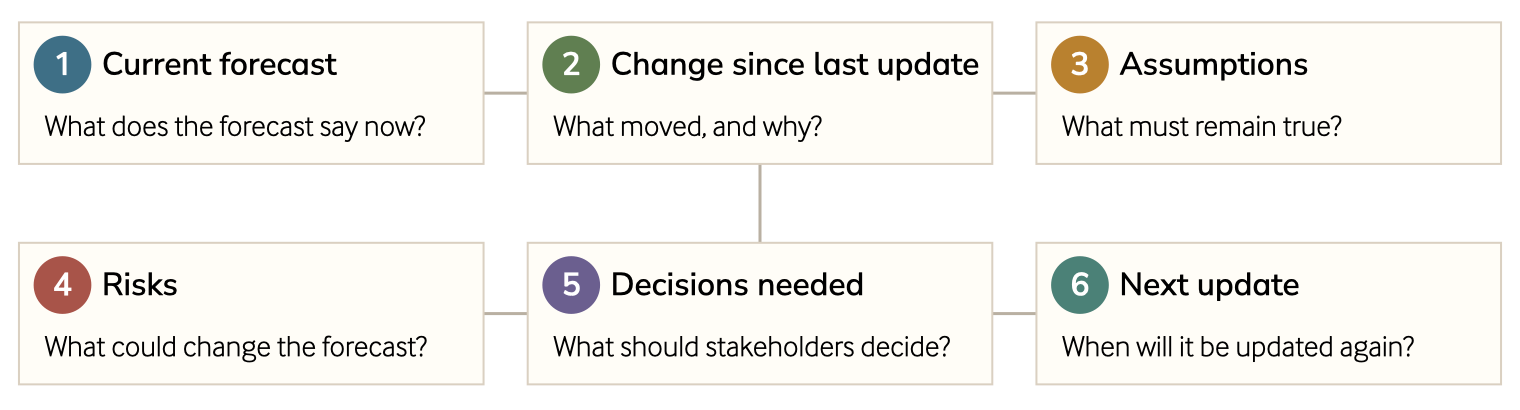 1 Current forecast
What does the forecast say now?

2 Change since last update
What moved, and why?

3 Assumptions
What must remain true?

4 Risks
What could change the forecast?

5 Decisions needed
What should stakeholders decide?

6 Next update
When will it be updated again?